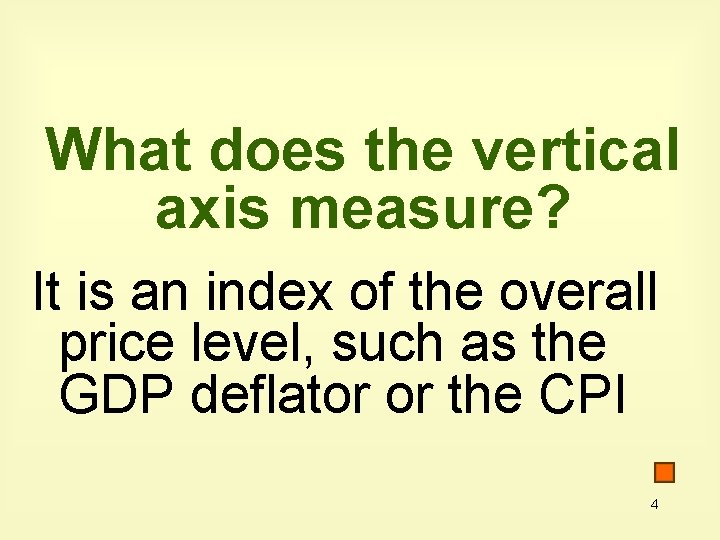 What does the vertical axis measure?

It is an index of the overall price level, such as the GDP deflator or the CPI

4